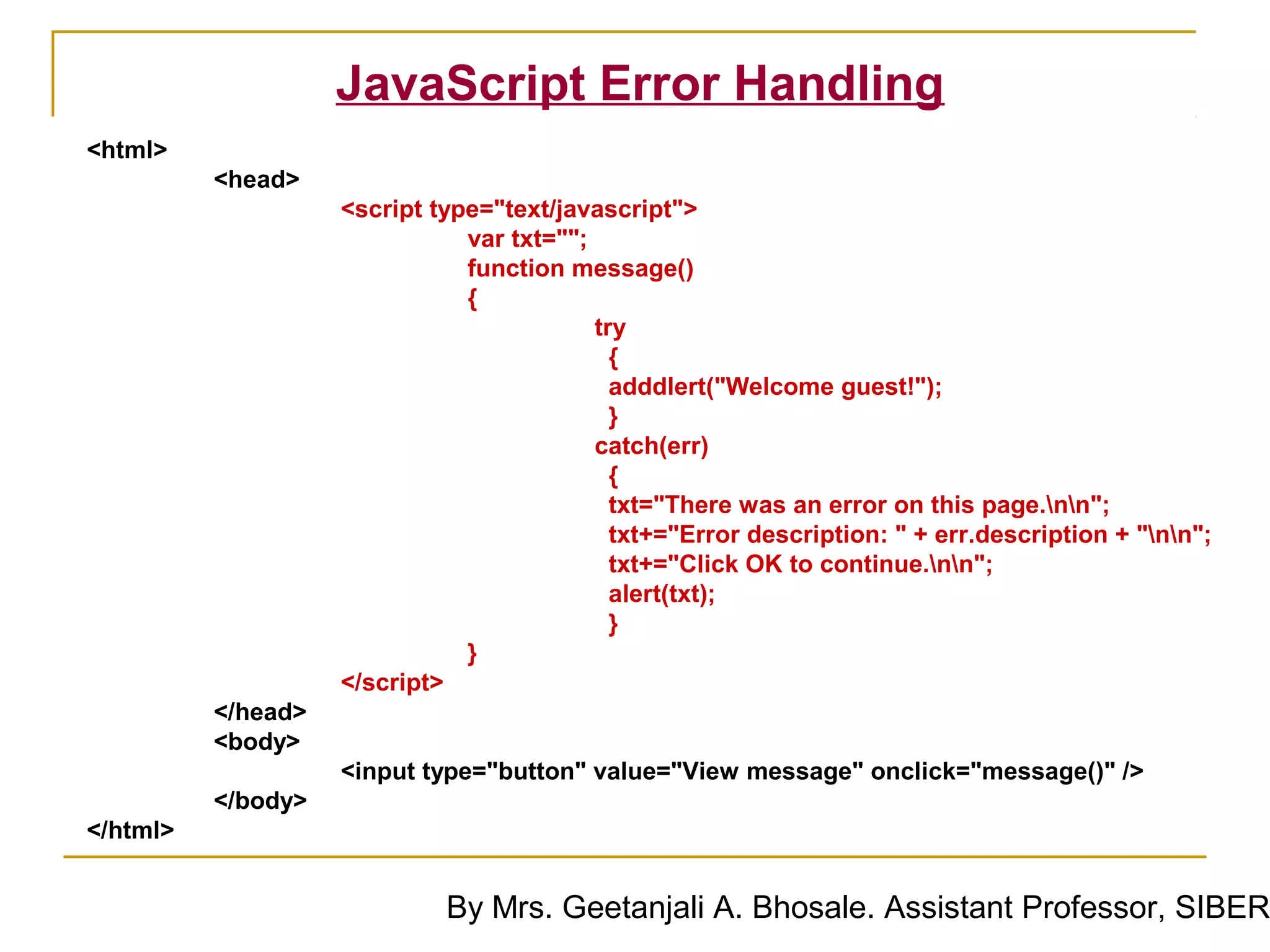 JavaScript Error Handling

<html>
<head>
<script type="text/javascript">
var txt="";
function message()
{
try
{
adddlert("Welcome guest!");
}
catch(err)
{
txt="There was an error on this page.\n\n";
txt+="Error description: " + err.description + "\n\n";
txt+="Click OK to continue.\n\n";
alert(txt);
}
}
</script>
</head>
<body>
<input type="button" value="View message" onclick="message()" />
</body>
</html>

By Mrs. Geetanjali A. Bhosale. Assistant Professor, SIBER